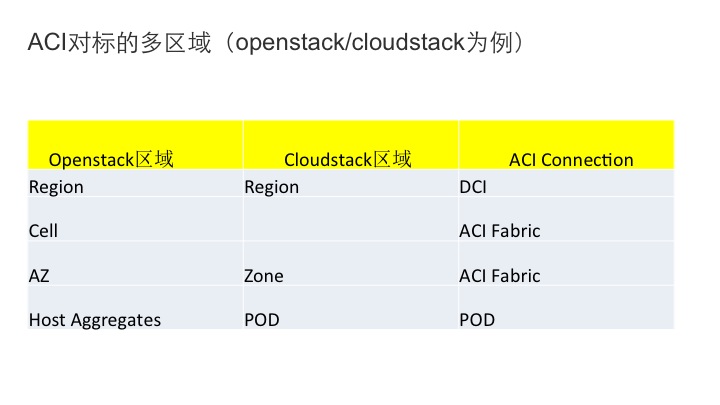 ACI对标的多区域（openstack/cloudstack为例）

| Openstack区域 | Cloudstack区域 | ACI Connection |
|---|---|---|
| Region | Region | DCI |
| Cell | | ACI Fabric |
| AZ | Zone | ACI Fabric |
| Host Aggregates | POD | POD |